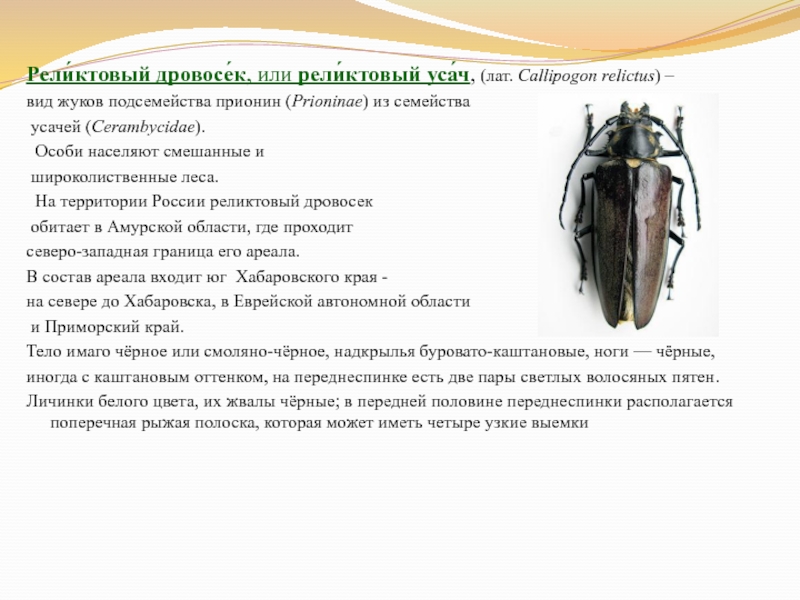 Рели́ктовый дровосе́к, или рели́ктовый уса́ч, (лат. Callipogon relictus) – вид жуков подсемейства прионин (Prioninae) из семейства усачей (Cerambycidae).

Особи населяют смешанные и широколиственные леса.

На территории России реликтовый дровосек обитает в Амурской области, где проходит северо-западная граница его ареала.

В состав ареала входит юг Хабаровского края - на севере до Хабаровска, в Еврейской автономной области и Приморский край.

Тело имаго чёрное или смоляно-чёрное, надкрылья буровато-каштановые, ноги — чёрные, иногда с каштановым оттенком, на переднеспинке есть две пары светлых волосяных пятен.

Личинки белого цвета, их жвалы чёрные; в передней половине переднеспинки располагается поперечная рыжая полоска, которая может иметь четыре узкие выемки